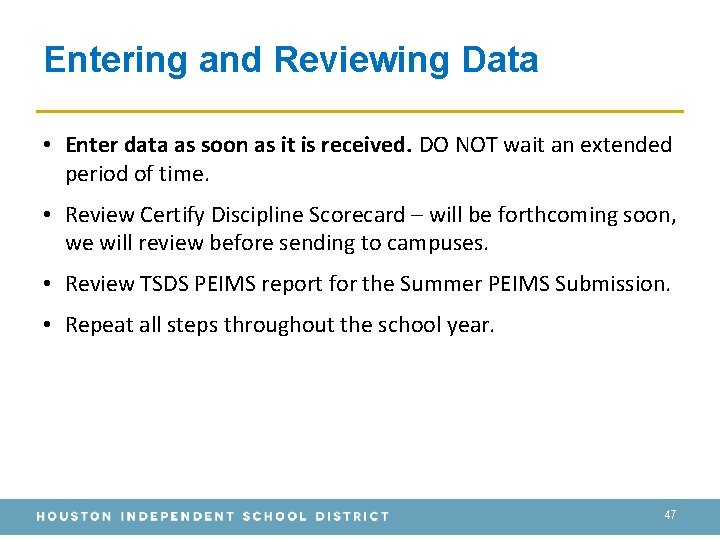 Entering and Reviewing Data

• Enter data as soon as it is received. DO NOT wait an extended period of time.

• Review Certify Discipline Scorecard – will be forthcoming soon, we will review before sending to campuses.

• Review TSDS PEIMS report for the Summer PEIMS Submission.

• Repeat all steps throughout the school year.

HOUSTON INDEPENDENT SCHOOL DISTRICT

47